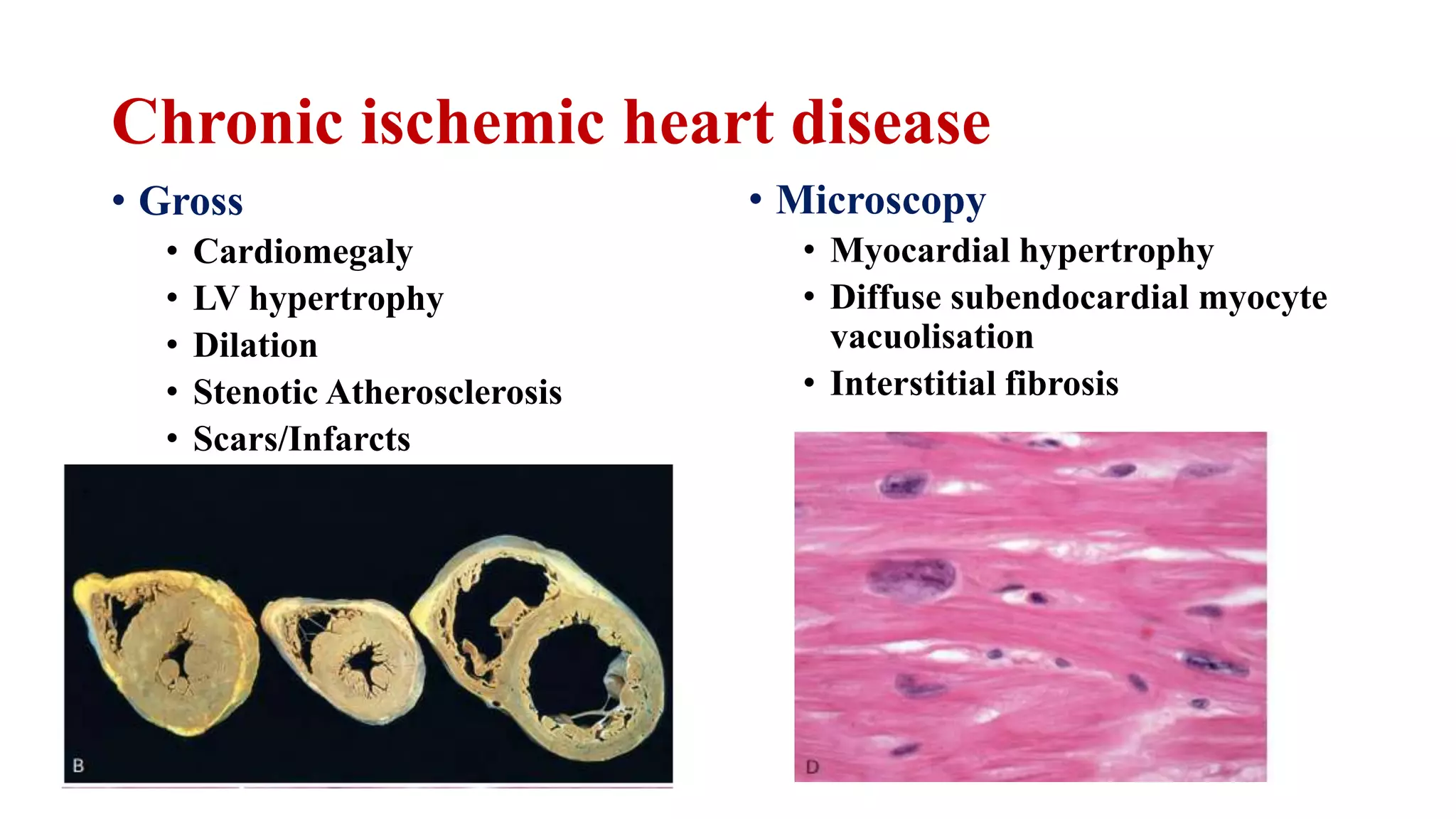 Chronic ischemic heart disease

• Gross
  • Cardiomegaly
  • LV hypertrophy
  • Dilation
  • Stenotic Atherosclerosis
  • Scars/Infarcts

B

• Microscopy
  • Myocardial hypertrophy
  • Diffuse subendocardial myocyte vacuolisation
  • Interstitial fibrosis

D